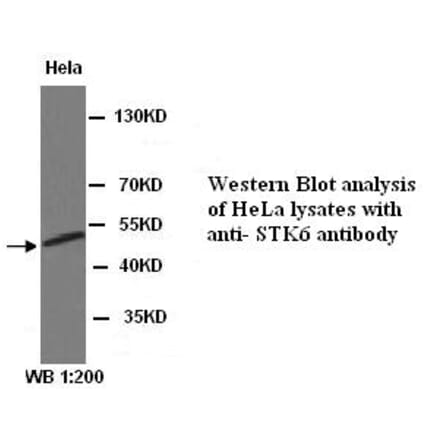 Hela

130KD

70KD

55KD

40KD

35KD

WB 1:200

Western Blot analysis of HeLa lysates with anti- STK6 antibody